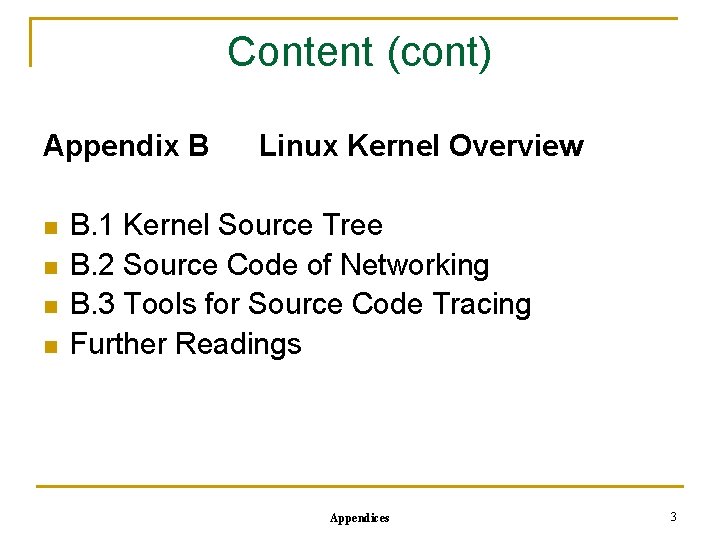 Content (cont)

Appendix B Linux Kernel Overview

- B.1 Kernel Source Tree
- B.2 Source Code of Networking
- B.3 Tools for Source Code Tracing
- Further Readings

Appendices

3